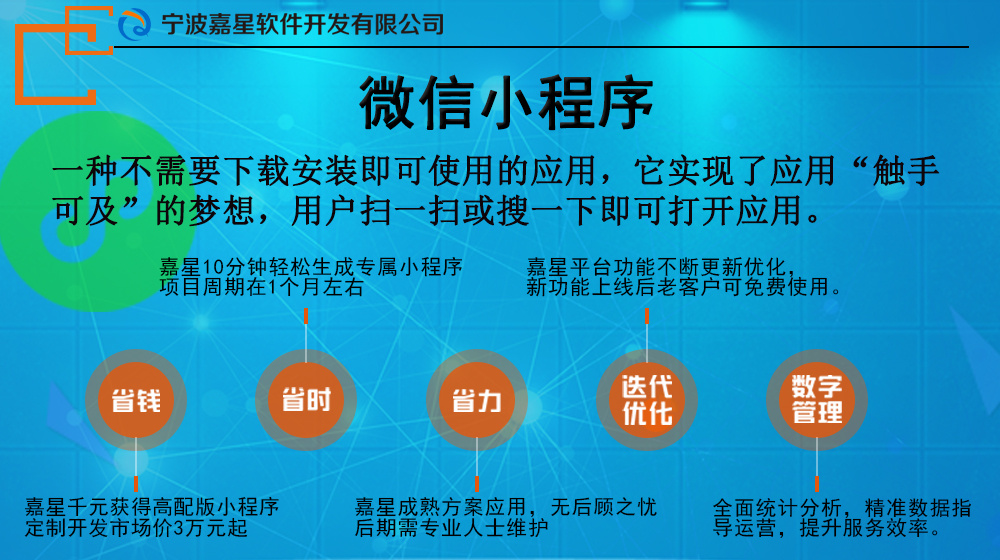 宁波嘉星软件开发有限公司

微信小程序

一种不需要下载安装即可使用的应用，它实现了应用“触手可及”的梦想，用户扫一扫或搜一下即可打开应用。

嘉星10分钟轻松生成专属小程序
项目周期在1个月左右

嘉星平台功能不断更新优化，
新功能上线后老客户可免费使用。

省钱

省时

省力

迭代优化

数字管理

嘉星千元获得高配版小程序
定制开发市场价3万元起

嘉星成熟方案应用，无后顾之忧
后期需专业人士维护

全面统计分析，精准数据指导运营，提升服务效率。